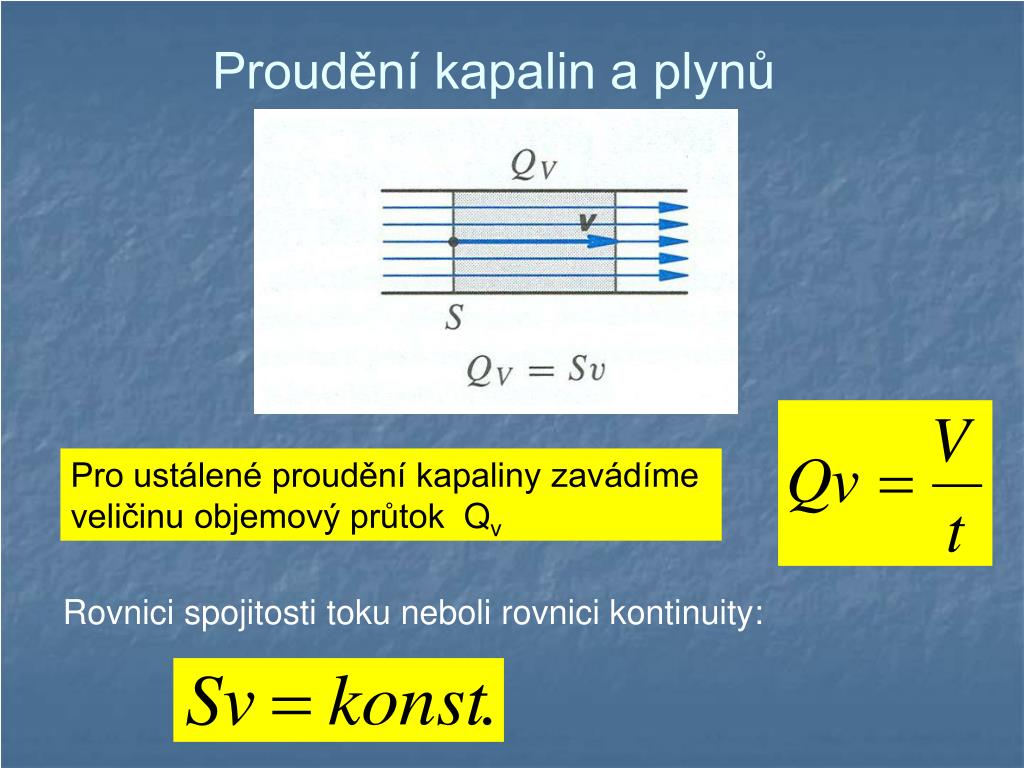 Proudění kapalin a plynů

$Q_V$

$v$

$S$

$Q_V = Sv$

Pro ustálené proudění kapaliny zavádíme veličinu objemový průtok $Q_v$

$Qv = \frac{V}{t}$

Rovnici spojitosti toku neboli rovnici kontinuity:

$Sv = konst.$